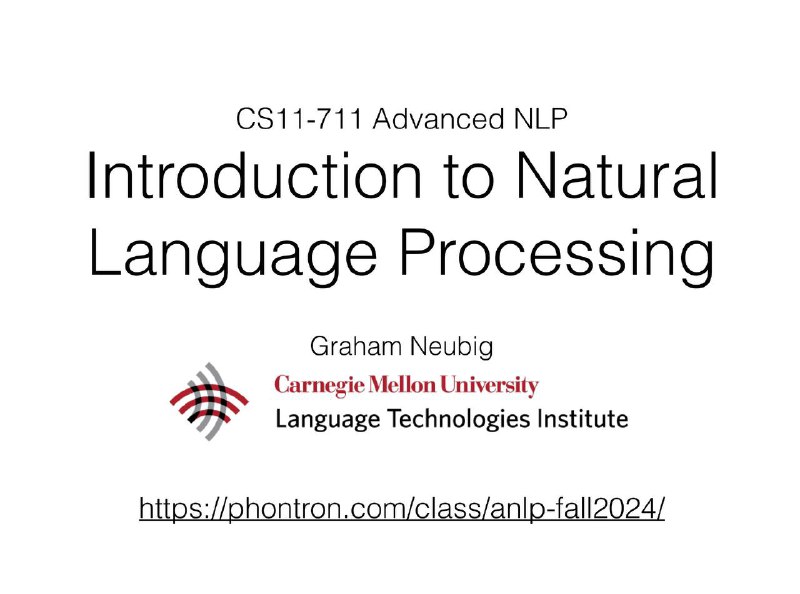 CS11-711 Advanced NLP

Introduction to Natural Language Processing

Graham Neubig

Carnegie Mellon University
Language Technologies Institute

https://phontron.com/class/anlp-fall2024/